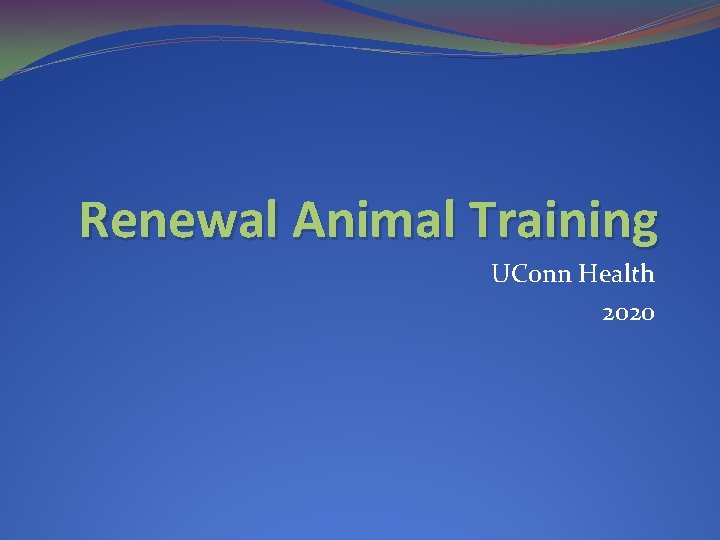 Renewal Animal Training

UConn Health

2020